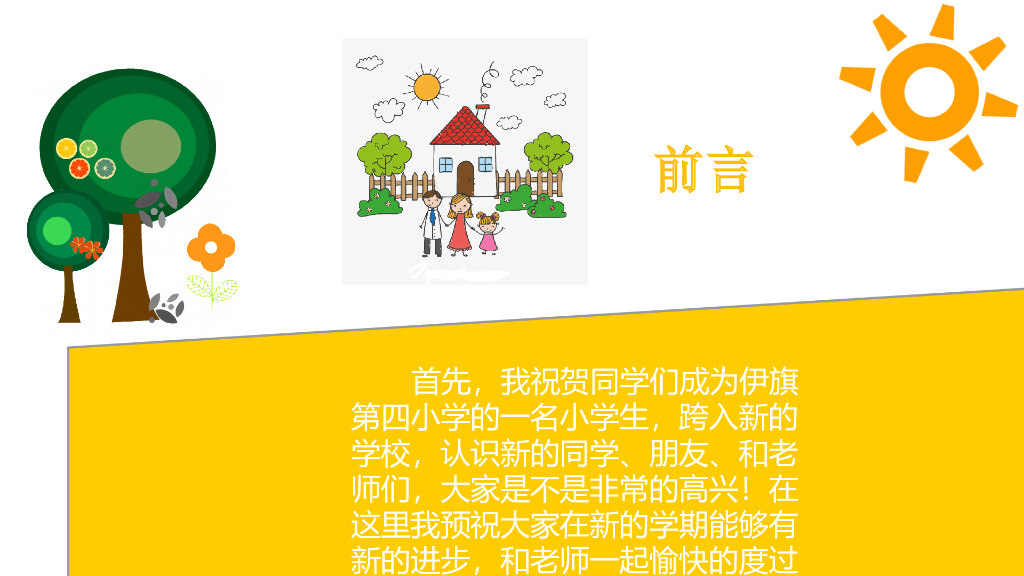 前言

首先，我祝贺同学们成为伊旗第四小学的一名小学生，跨入新的学校，认识新的同学、朋友、和老师们，大家是不是非常的高兴！在这里我预祝大家在新的学期能够有新的进步，和老师一起愉快的度过